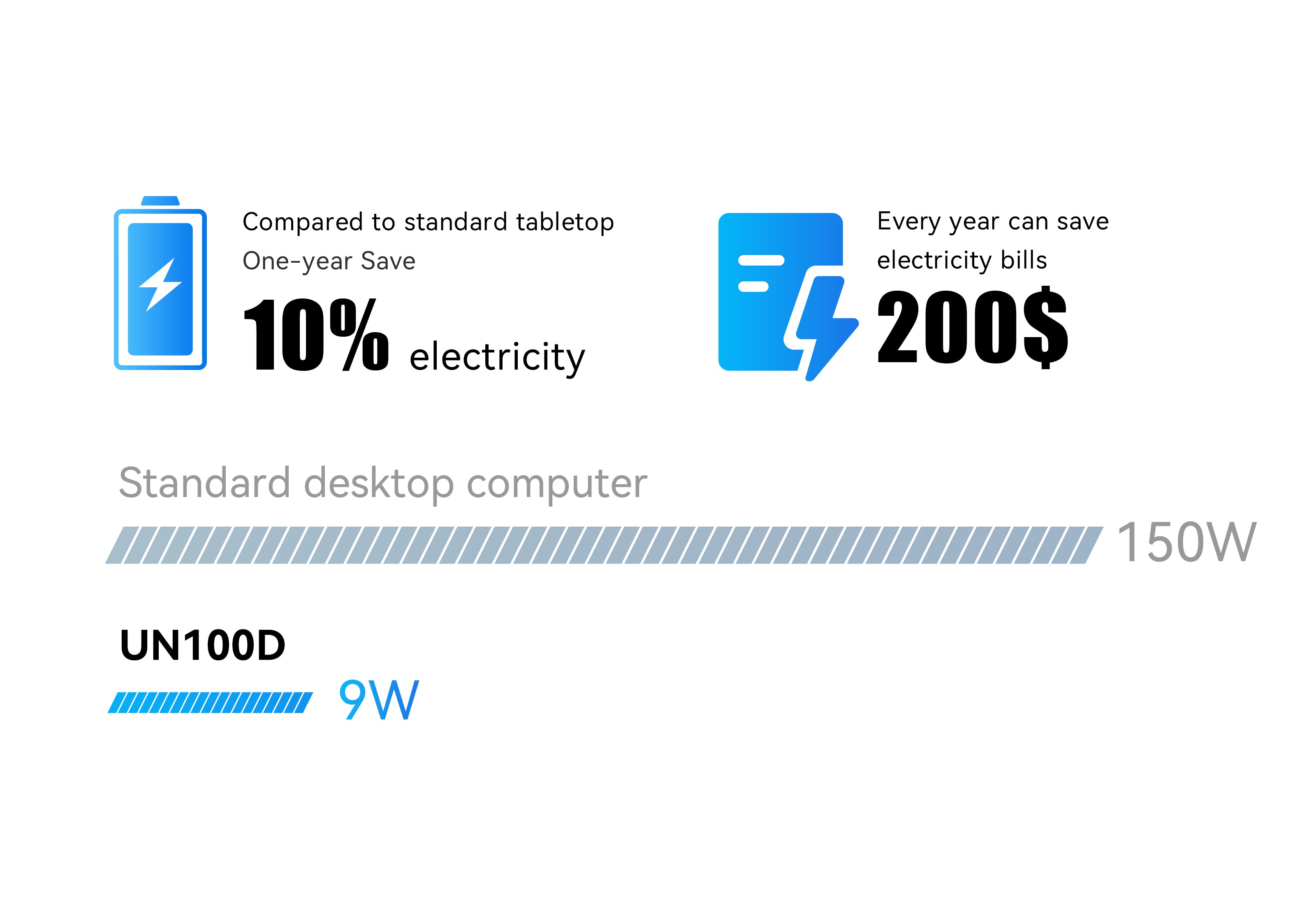 Compared to standard tabletop
One-year Save
10% electricity

Every year can save electricity bills
200$

Standard desktop computer
150W

UN100D
9W